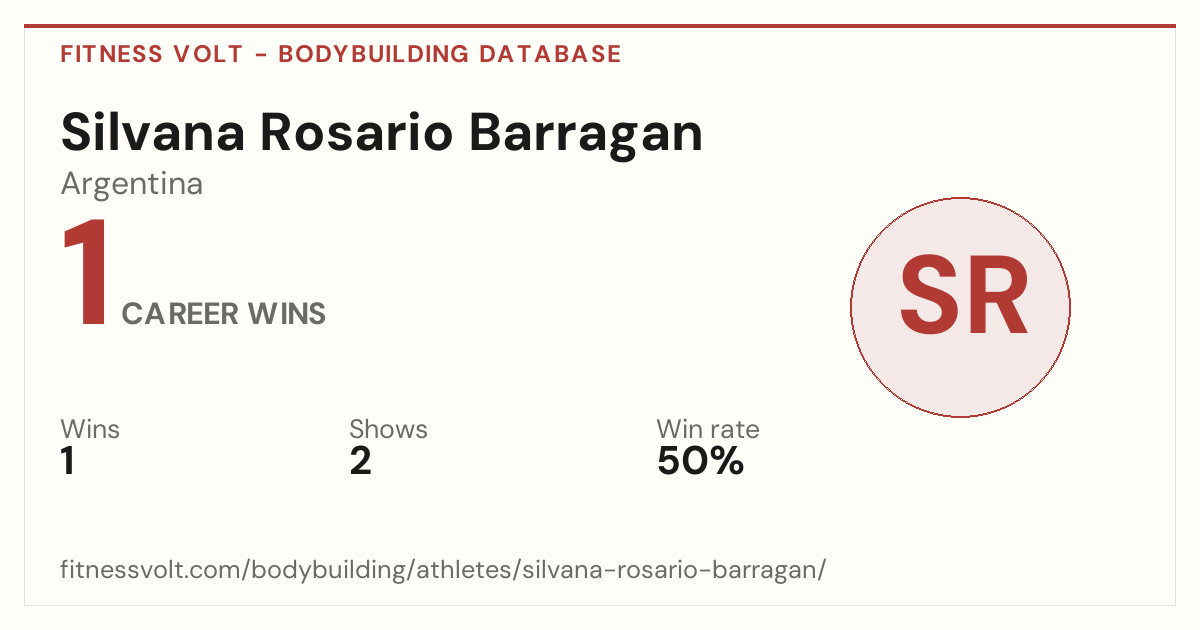 FITNESS VOLT - BODYBUILDING DATABASE

Silvana Rosario Barragan

Argentina

1 CAREER WINS

SR

Wins
1

Shows
2

Win rate
50%

fitnessvolt.com/bodybuilding/athletes/silvana-rosario-barragan/